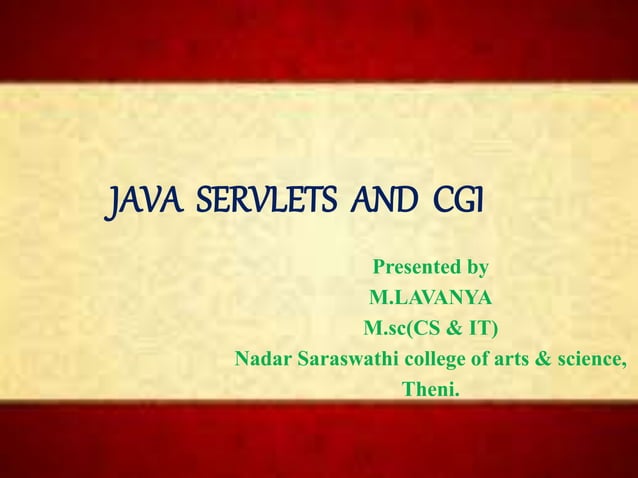 JAVA SERVLETS AND CGI

Presented by
M.LAVANYA
M.sc(CS & IT)
Nadar Saraswathi college of arts & science,
Theni.